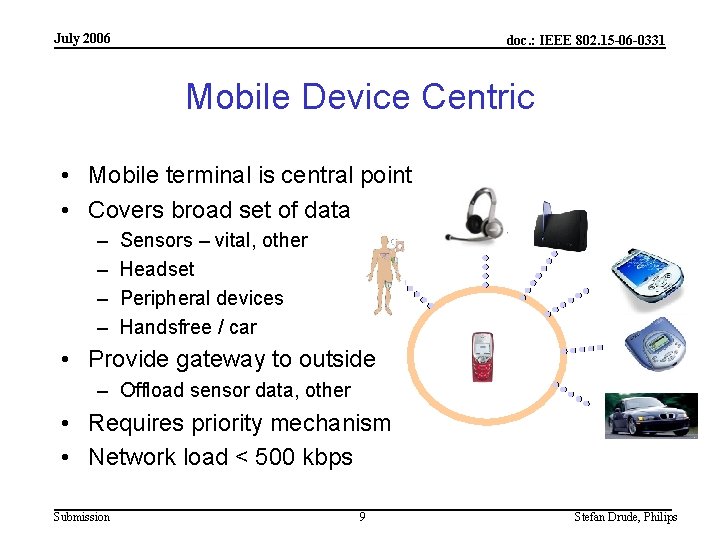 July 2006

doc.: IEEE 802.15-06-0331

Mobile Device Centric

• Mobile terminal is central point
• Covers broad set of data
  – Sensors – vital, other
  – Headset
  – Peripheral devices
  – Handsfree / car
• Provide gateway to outside
  – Offload sensor data, other
• Requires priority mechanism
• Network load < 500 kbps

Submission

9

Stefan Drude, Philips